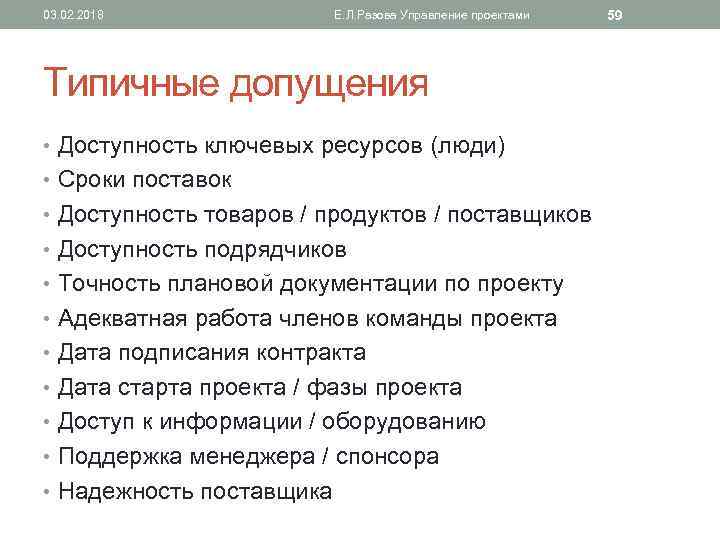 03.02.2018 Е.Л.Разова Управление проектами 59

Типичные допущения

• Доступность ключевых ресурсов (люди)
• Сроки поставок
• Доступность товаров / продуктов / поставщиков
• Доступность подрядчиков
• Точность плановой документации по проекту
• Адекватная работа членов команды проекта
• Дата подписания контракта
• Дата старта проекта / фазы проекта
• Доступ к информации / оборудованию
• Поддержка менеджера / спонсора
• Надежность поставщика